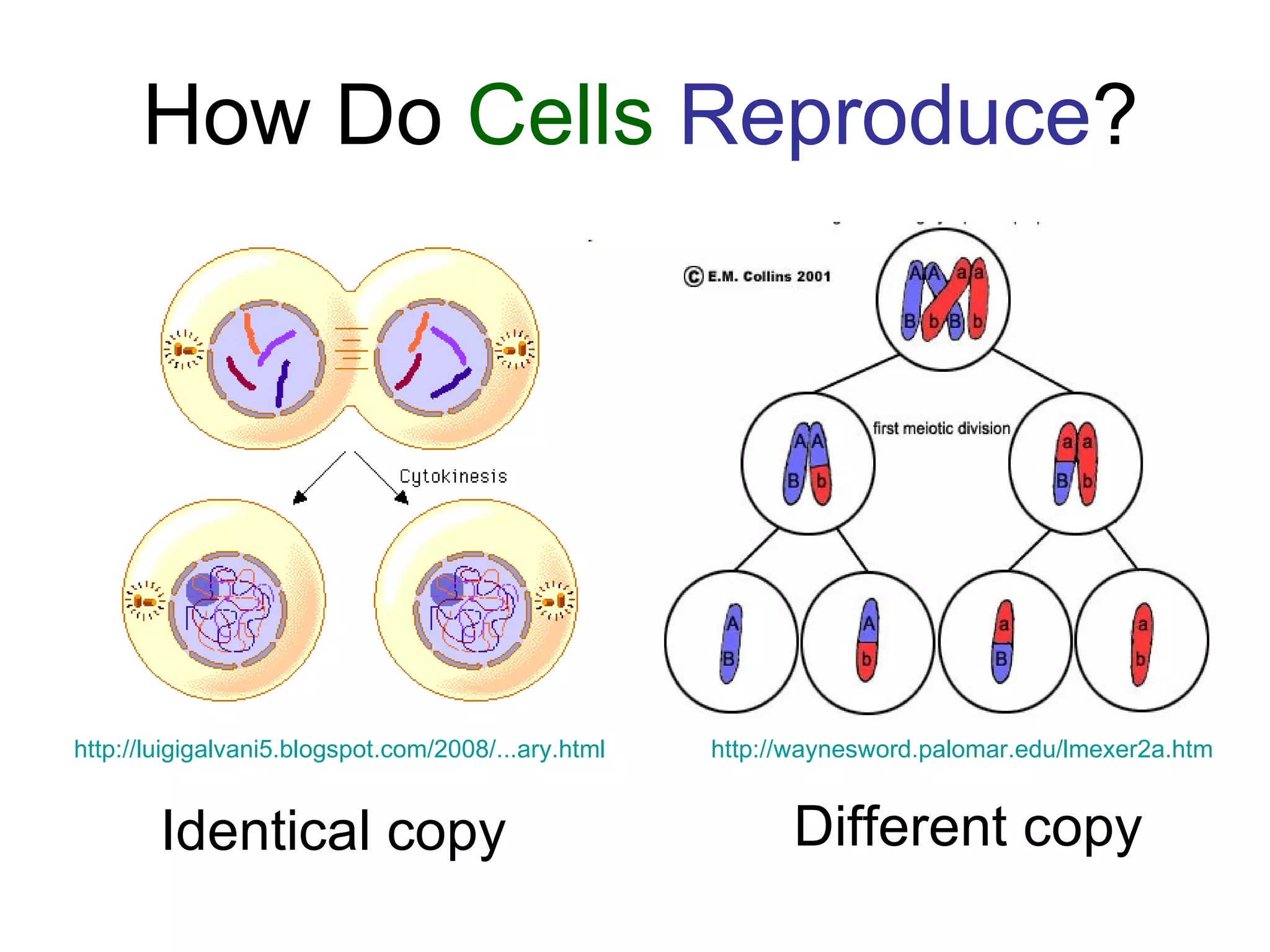 How Do Cells Reproduce?

Cytokinesis

© E.M. Collins 2001

A A a a
B b B b

first meiotic division

A A
B b

a a
B b

A
B

A
b

a
B

a
b

http://luigigalvani5.blogspot.com/2008/...ary.html

http://waynesword.palomar.edu/lmexer2a.htm

Identical copy

Different copy